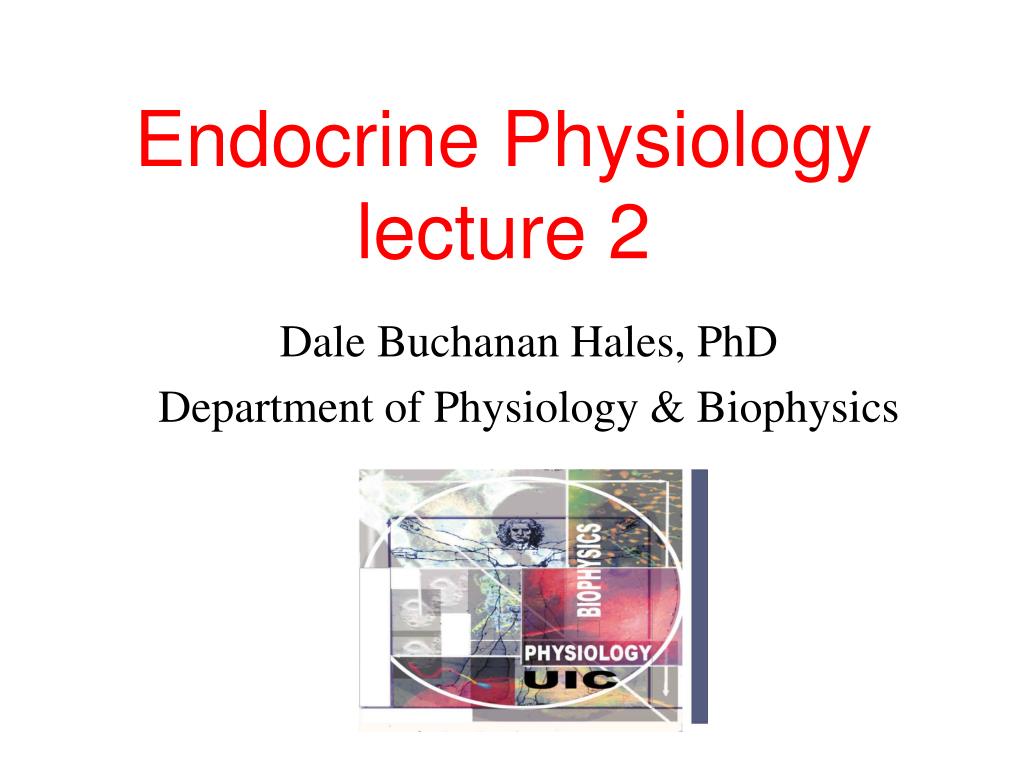 Endocrine Physiology lecture 2

Dale Buchanan Hales, PhD

Department of Physiology & Biophysics

BIOPHYSICS
PHYSIOLOGY
UIC